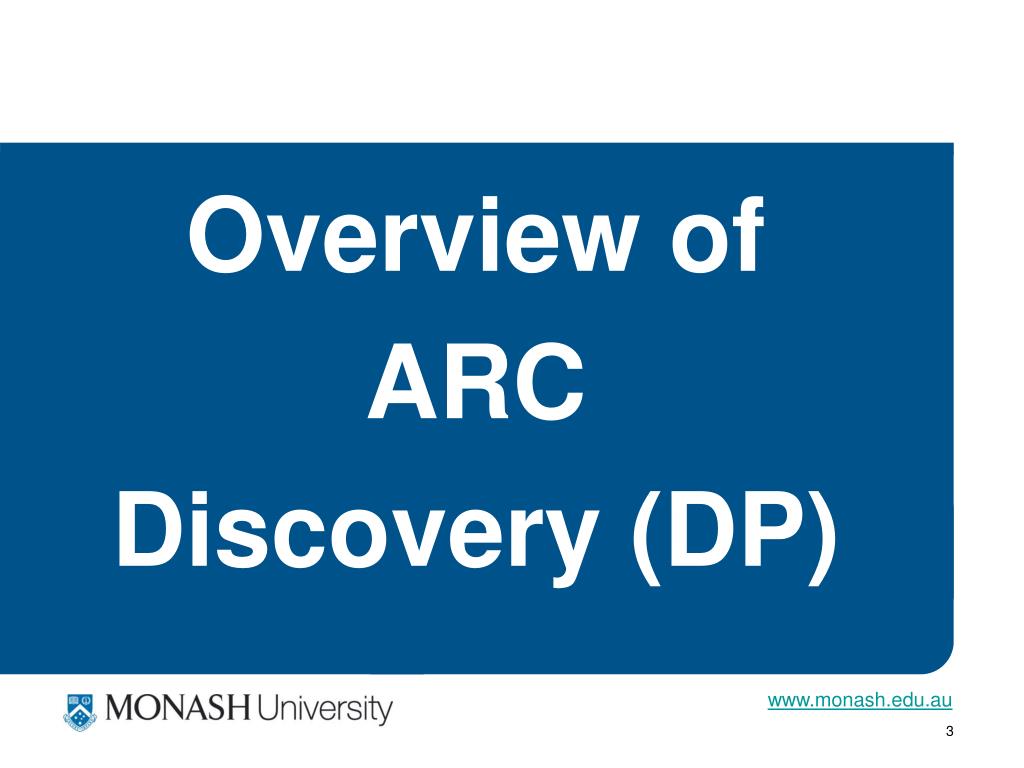 Overview of ARC Discovery (DP)

MONASH University

www.monash.edu.au

3